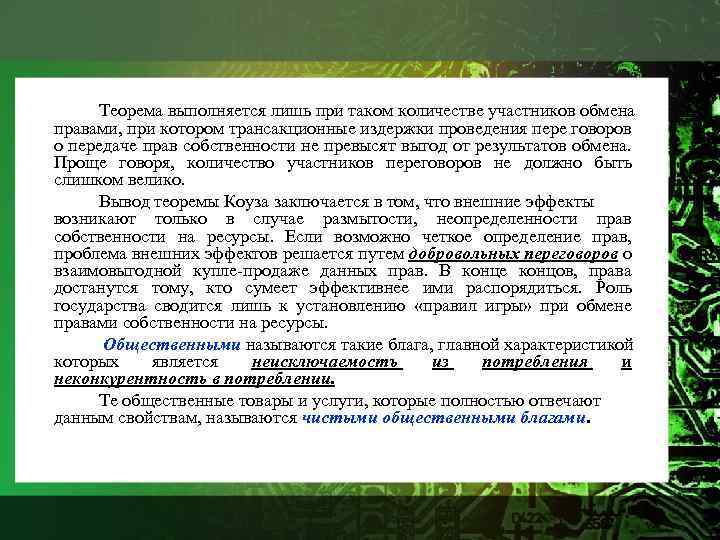 Теорема выполняется лишь при таком количестве участников обмена правами, при котором трансакционные издержки проведения пере говоров о передаче прав собственности не превысят выгод от результатов обмена. Проще говоря, количество участников переговоров не должно быть слишком велико.

Вывод теоремы Коуза заключается в том, что внешние эффекты возникают только в случае размытости, неопределенности прав собственности на ресурсы. Если возможно четкое определение прав, проблема внешних эффектов решается путем добровольных переговоров о взаимовыгодной купле-продаже данных прав. В конце концов, права достанутся тому, кто сумеет эффективнее ими распорядиться. Роль государства сводится лишь к установлению «правил игры» при обмене правами собственности на ресурсы.

Общественными называются такие блага, главной характеристикой которых является неисключаемость из потребления и неконкурентность в потреблении.

Те общественные товары и услуги, которые полностью отвечают данным свойствам, называются чистыми общественными благами.